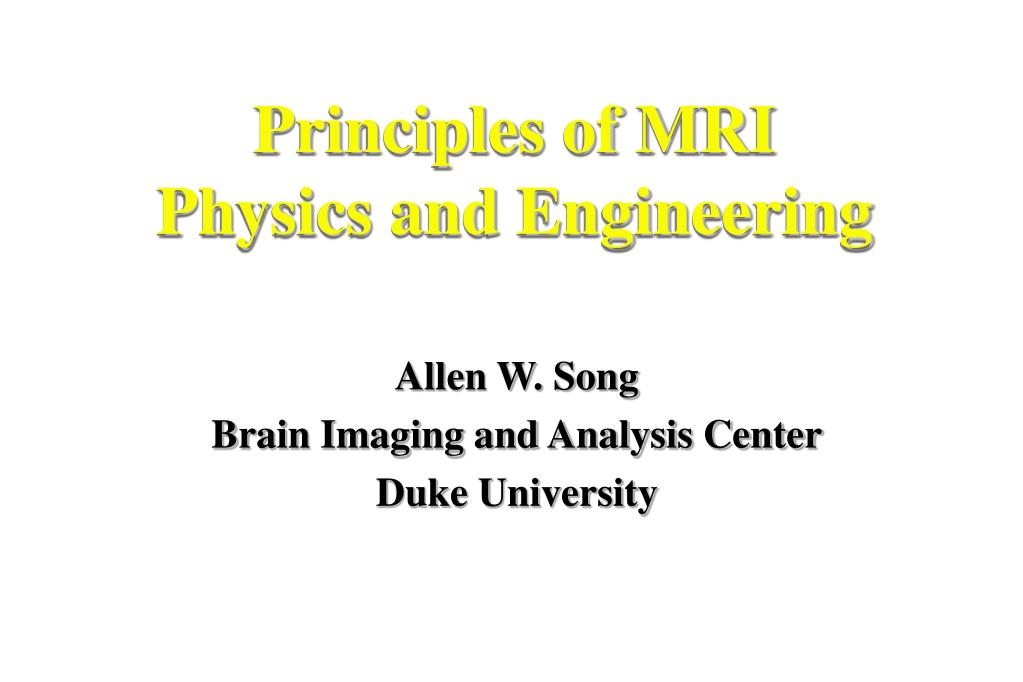 Principles of MRI
Physics and Engineering

Allen W. Song
Brain Imaging and Analysis Center
Duke University